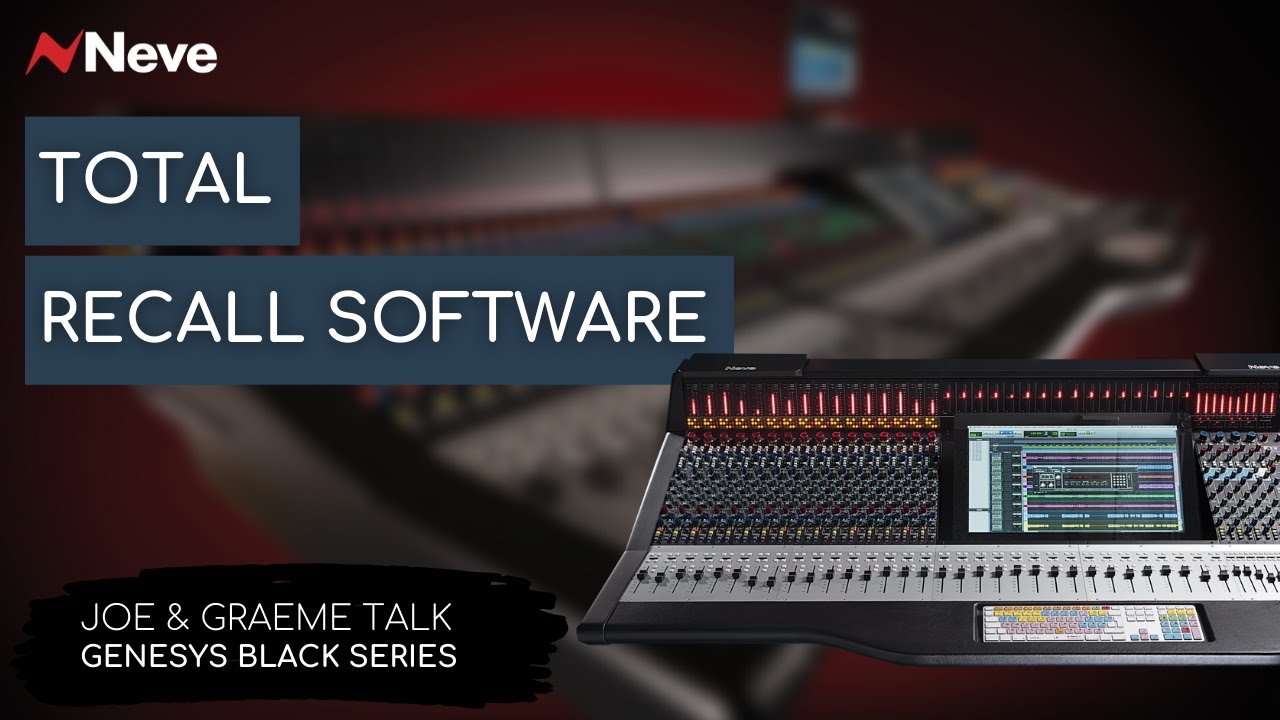 Neve

TOTAL

RECALL SOFTWARE

Neve

Neve

JOE & GRAEME TALK
GENESYS BLACK SERIES